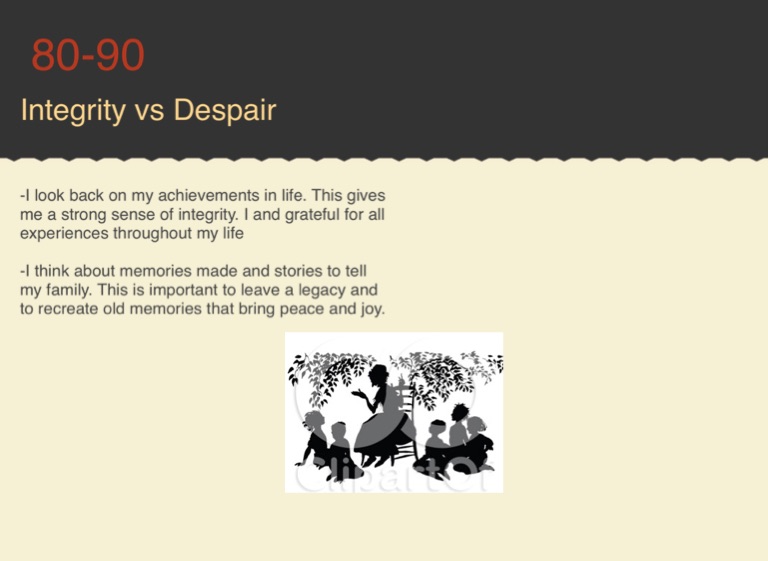 80-90

Integrity vs Despair

-I look back on my achievements in life. This gives me a strong sense of integrity. I and grateful for all experiences throughout my life

-I think about memories made and stories to tell my family. This is important to leave a legacy and to recreate old memories that bring peace and joy.

ClipartOf